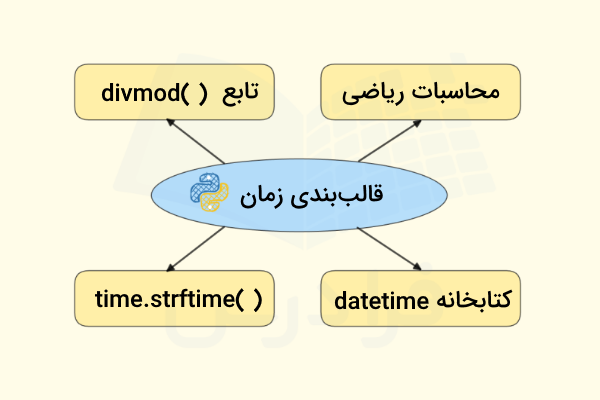 تابع divmod( )

محاسبات ریاضی

قالب‌بندی زمان

time.strftime( )

کتابخانه datetime